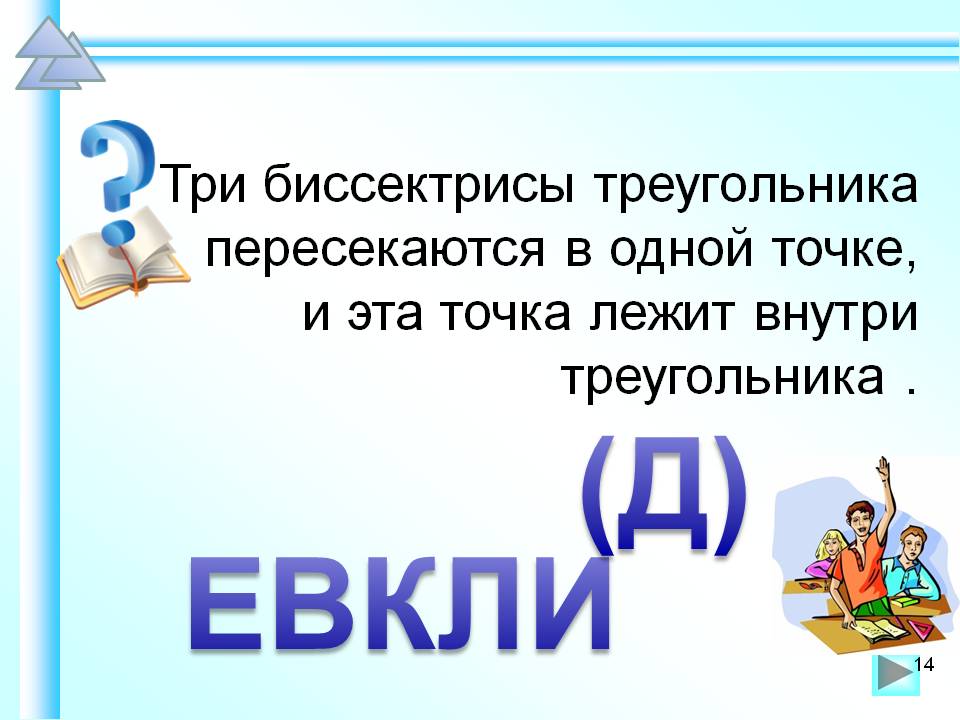 Три биссектрисы треугольника пересекаются в одной точке, и эта точка лежит внутри треугольника .

(Д)

ЕВКЛИ

14